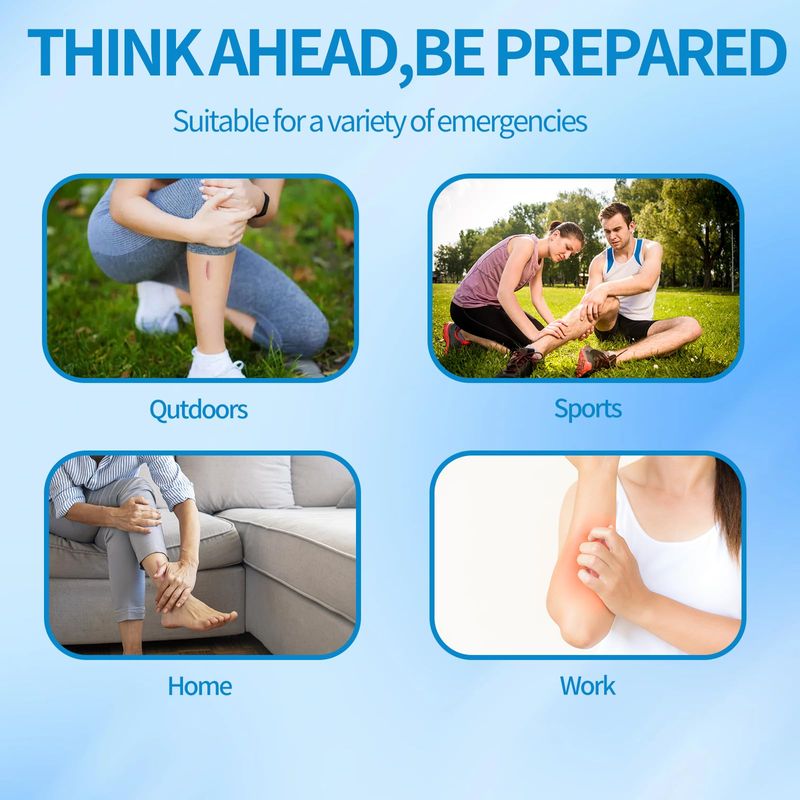 THINK AHEAD,BE PREPARED

Suitable for a variety of emergencies

Qutdoors

Sports

Home

Work